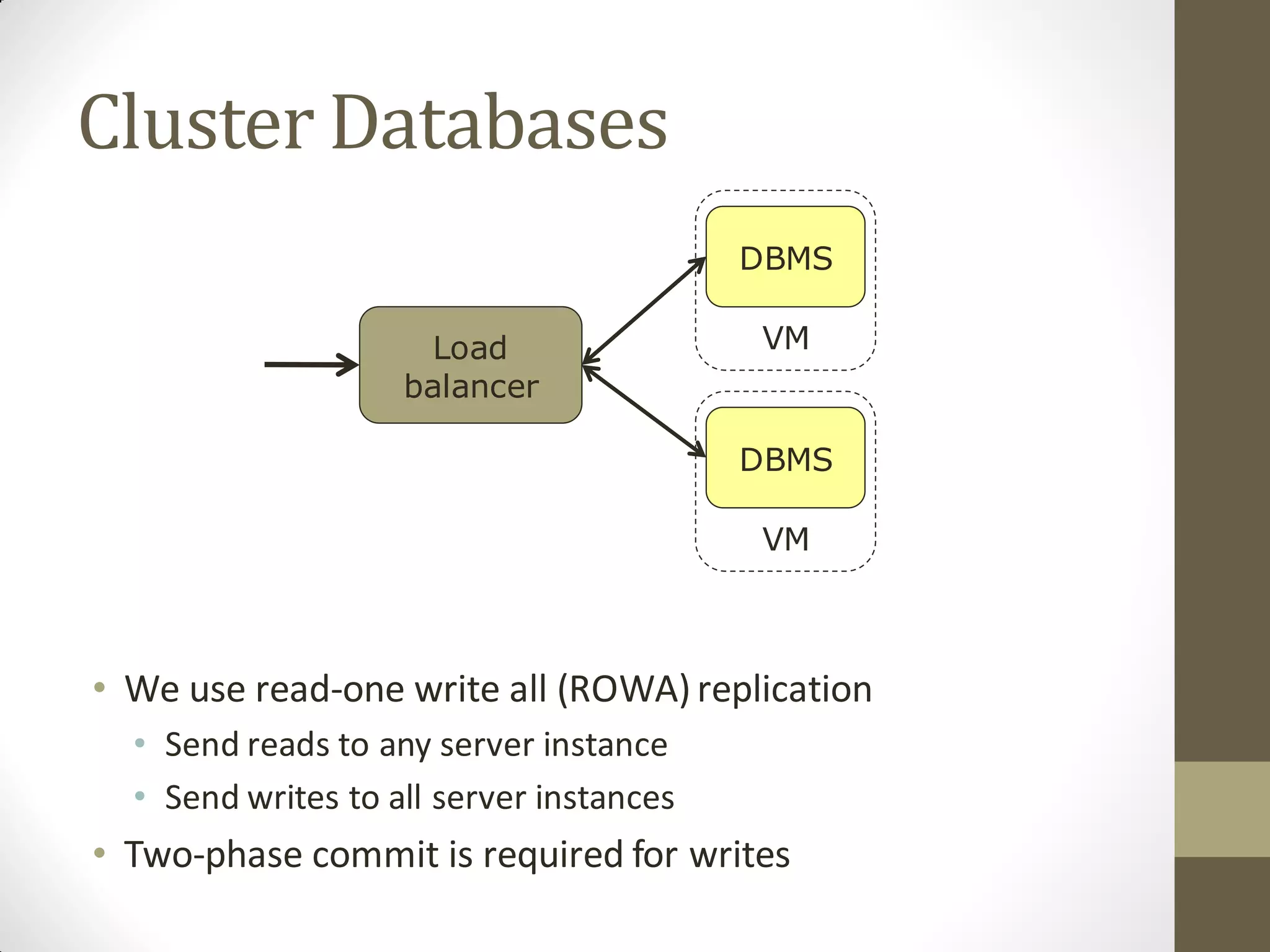 Cluster Databases

Load balancer

DBMS

VM

DBMS

VM

• We use read-one write all (ROWA) replication
  • Send reads to any server instance
  • Send writes to all server instances
• Two-phase commit is required for writes